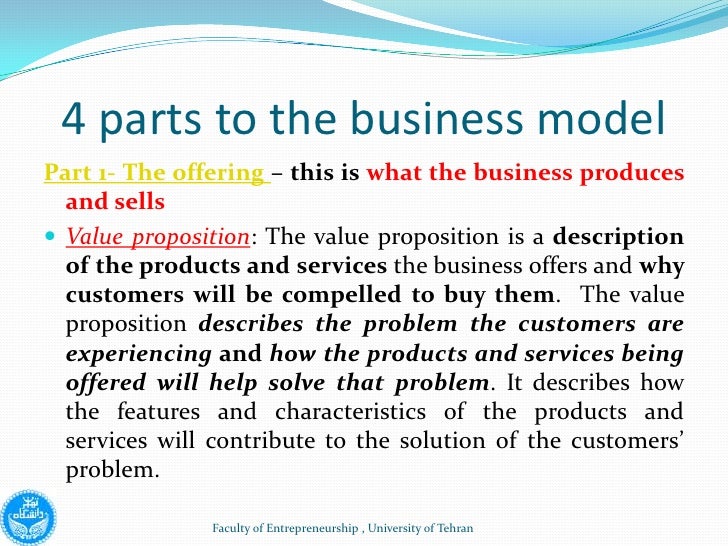 4 parts to the business model

Part 1- The offering – this is what the business produces and sells

Value proposition: The value proposition is a description of the products and services the business offers and why customers will be compelled to buy them. The value proposition describes the problem the customers are experiencing and how the products and services being offered will help solve that problem. It describes how the features and characteristics of the products and services will contribute to the solution of the customers' problem.

Faculty of Entrepreneurship , University of Tehran